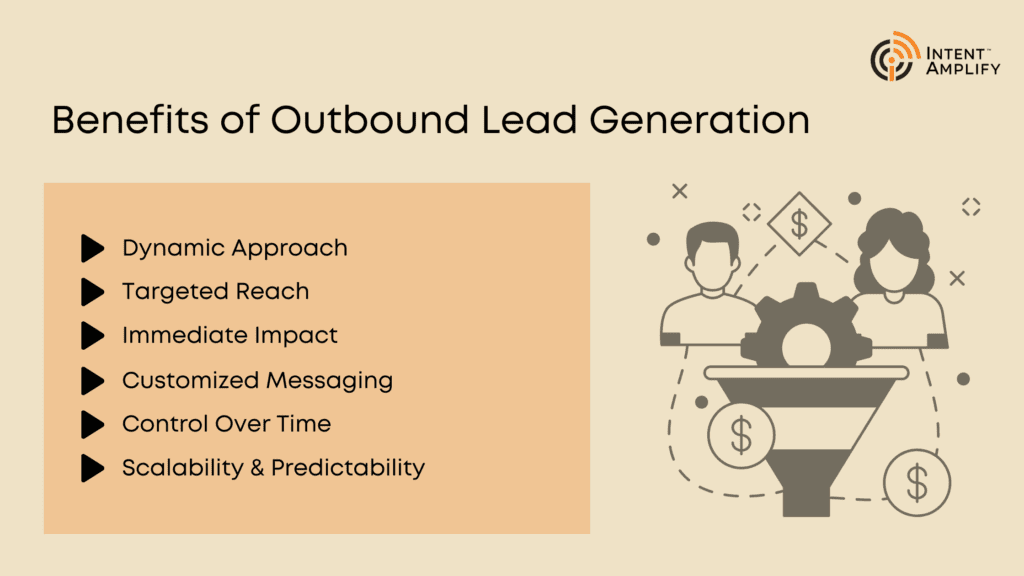 INTENT™ AMPLIFY

Benefits of Outbound Lead Generation

Dynamic Approach
Targeted Reach
Immediate Impact
Customized Messaging
Control Over Time
Scalability & Predictability

$
$
$